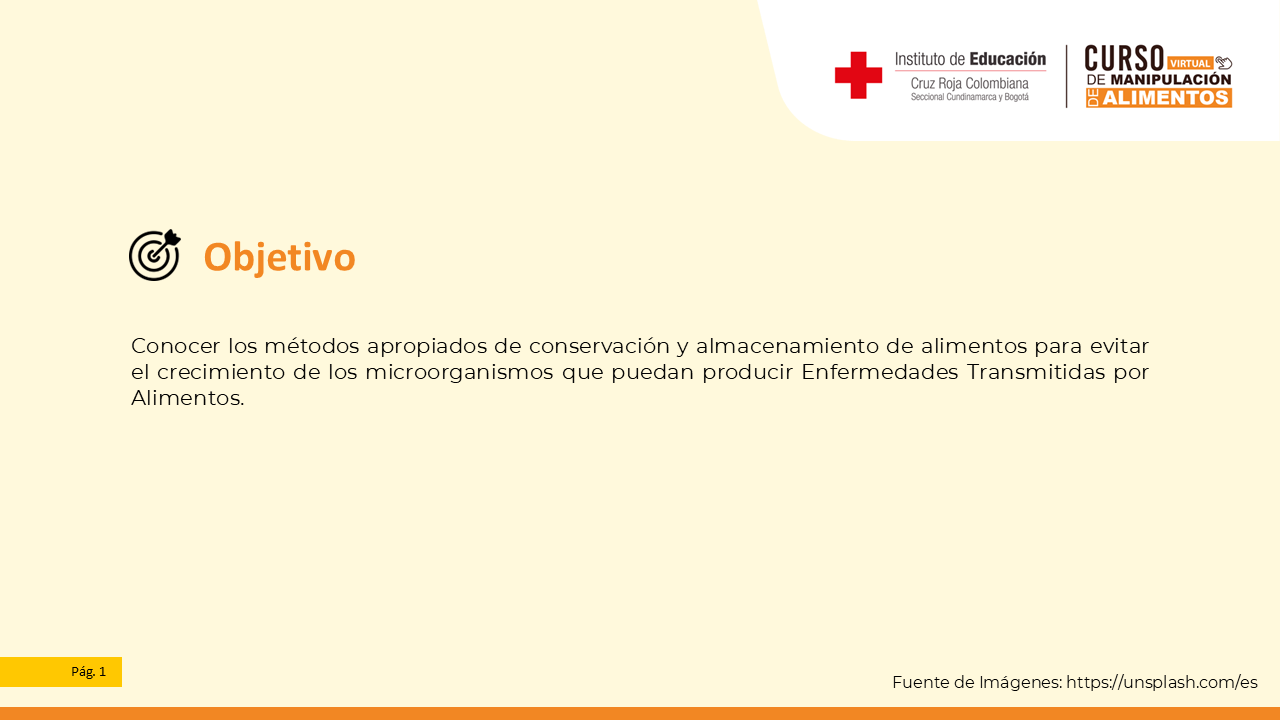 Instituto de Educación
Cruz Roja Colombiana
Seccional Cundinamarca y Bogotá

CURSO VIRTUAL
DE MANIPULACIÓN
DE ALIMENTOS

Objetivo

Conocer los métodos apropiados de conservación y almacenamiento de alimentos para evitar el crecimiento de los microorganismos que puedan producir Enfermedades Transmitidas por Alimentos.

Pág. 1

Fuente de Imágenes: https://unsplash.com/es